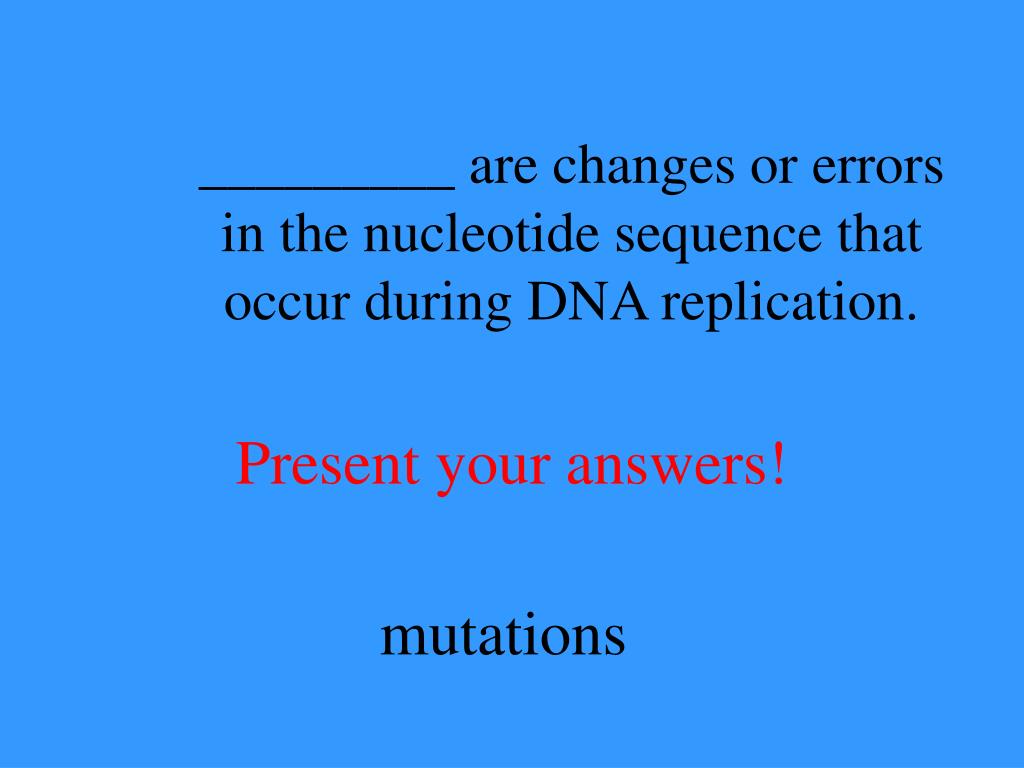 _________ are changes or errors in the nucleotide sequence that occur during DNA replication.

Present your answers!

mutations